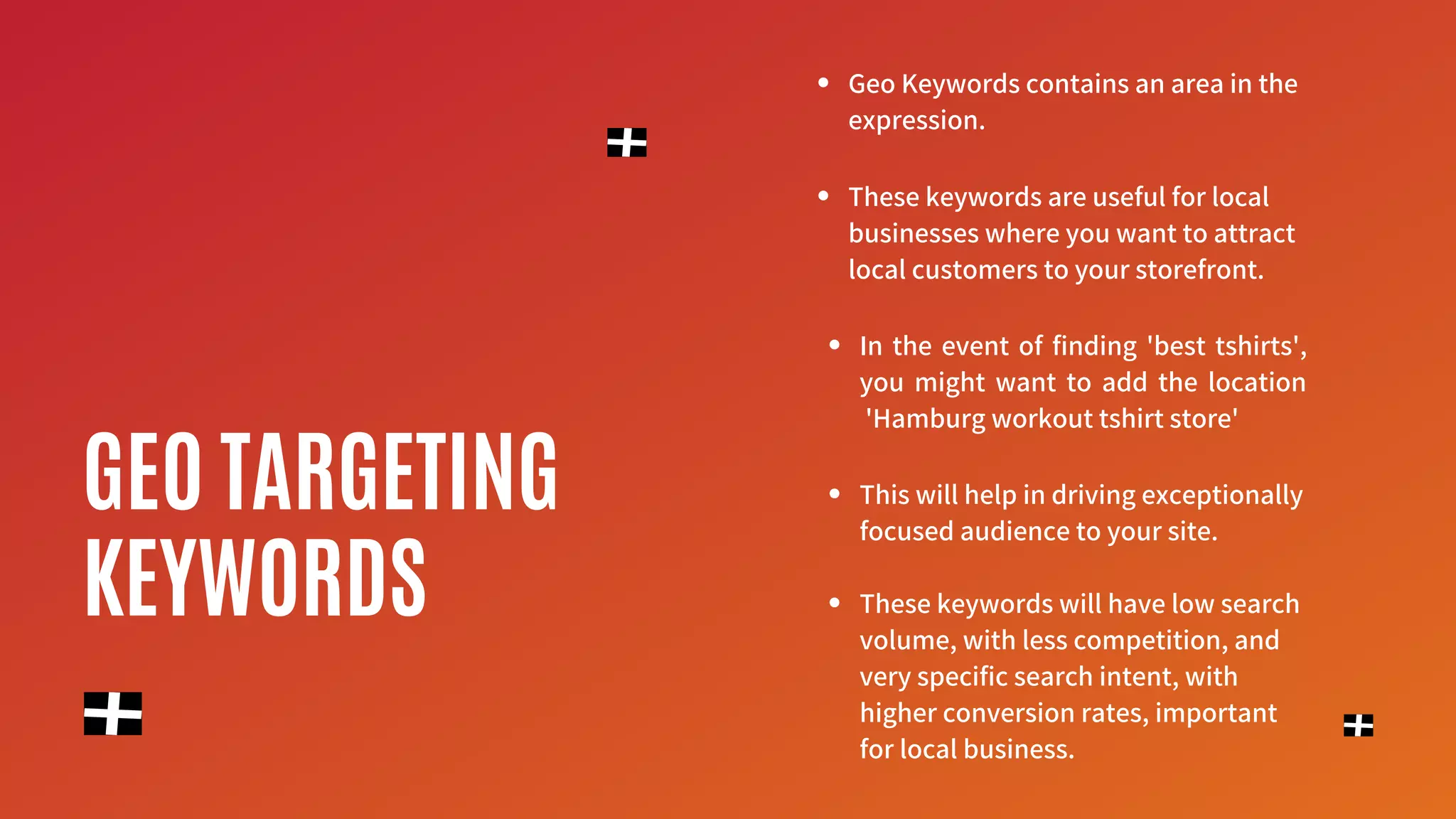 GEO TARGETING KEYWORDS

• Geo Keywords contains an area in the expression.

• These keywords are useful for local businesses where you want to attract local customers to your storefront.

• In the event of finding 'best tshirts', you might want to add the location 'Hamburg workout tshirt store'

• This will help in driving exceptionally focused audience to your site.

• These keywords will have low search volume, with less competition, and very specific search intent, with higher conversion rates, important for local business.